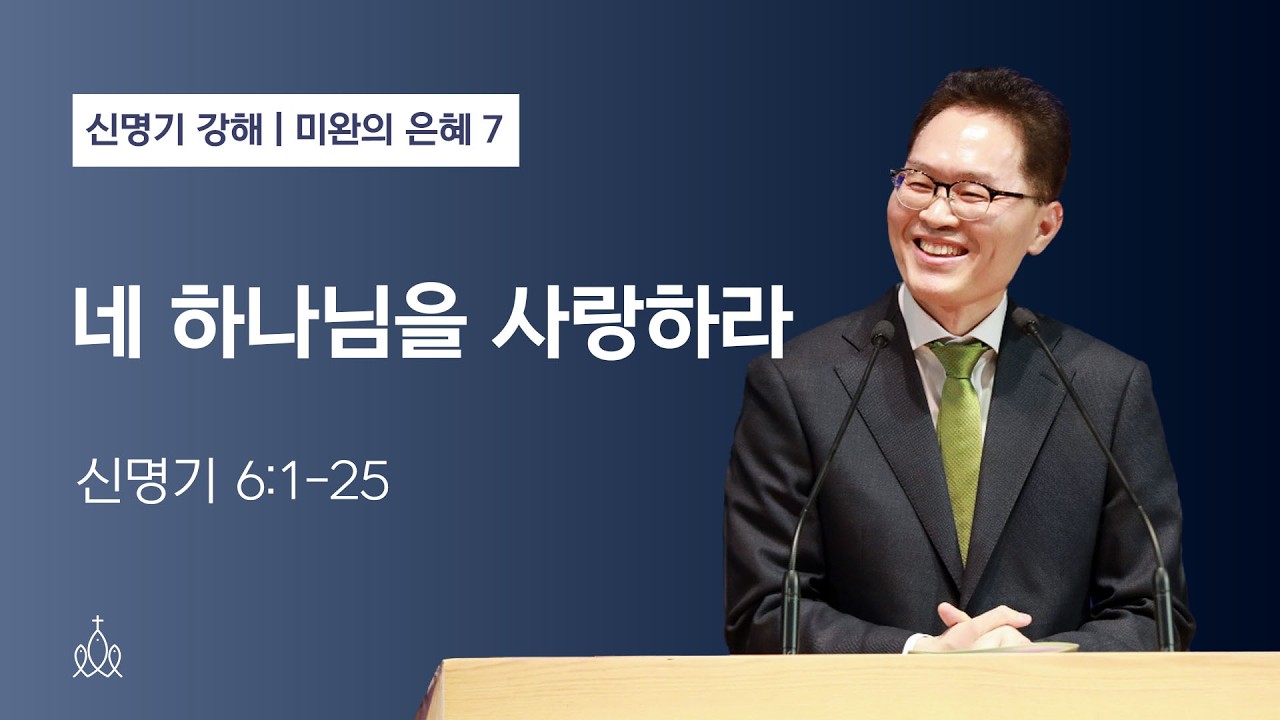 신명기 강해 | 미완의 은혜 7

네 하나님을 사랑하라

신명기 6:1-25